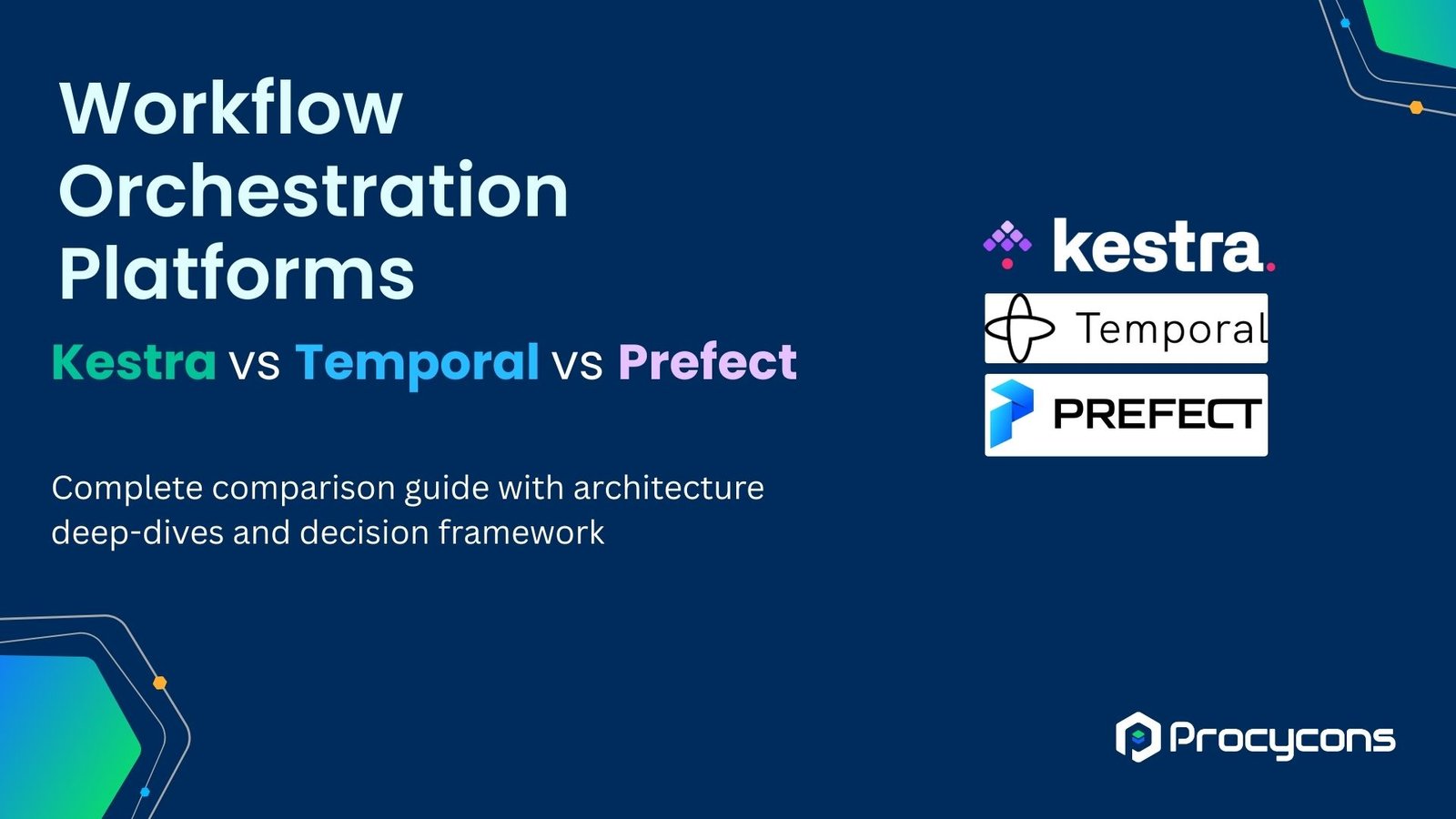 Workflow Orchestration Platforms

Kestra vs Temporal vs Prefect

Complete comparison guide with architecture deep-dives and decision framework

kestra.

Temporal

PREFECT

Procycons